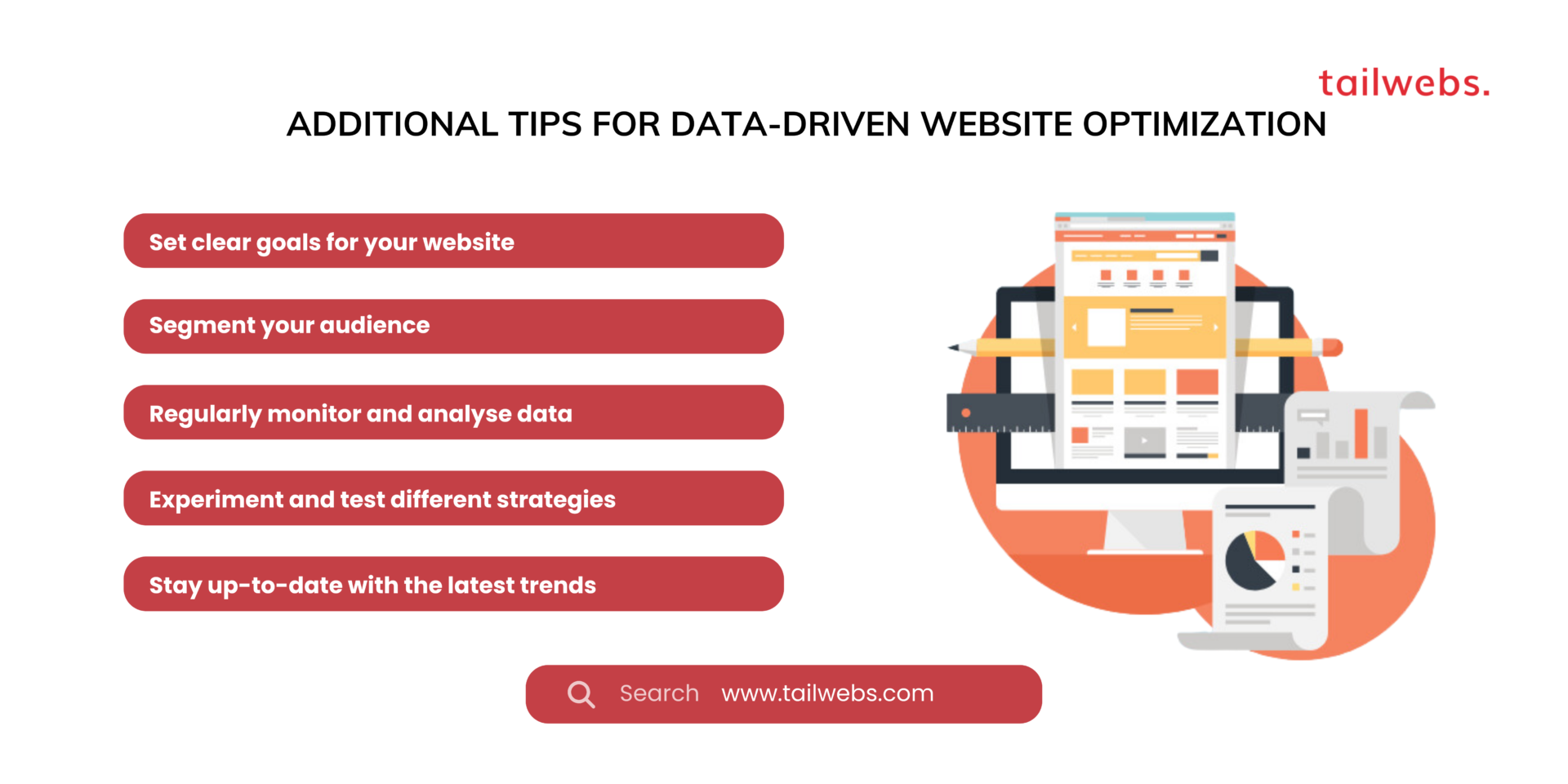 tailwebs.

ADDITIONAL TIPS FOR DATA-DRIVEN WEBSITE OPTIMIZATION

Set clear goals for your website

Segment your audience

Regularly monitor and analyse data

Experiment and test different strategies

Stay up-to-date with the latest trends

Search www.tailwebs.com